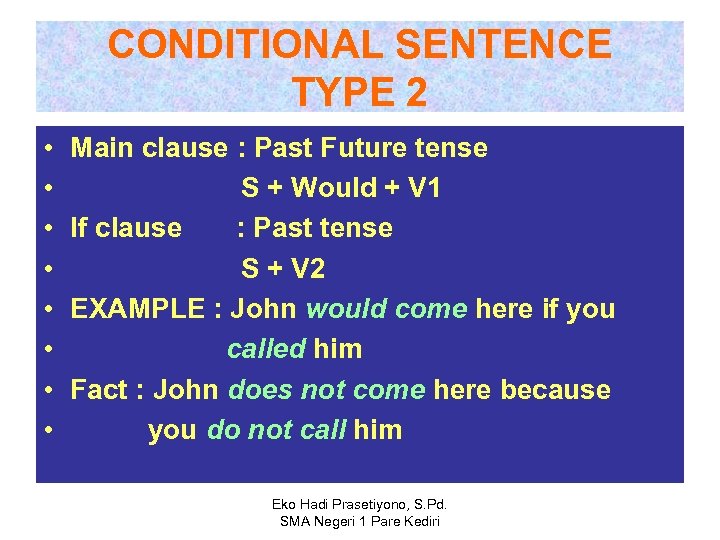 CONDITIONAL SENTENCE TYPE 2

• Main clause : Past Future tense
• S + Would + V1
• If clause : Past tense
• S + V2
• EXAMPLE : John would come here if you
• called him
• Fact : John does not come here because
• you do not call him

Eko Hadi Prasetiyono, S.Pd.
SMA Negeri 1 Pare Kediri